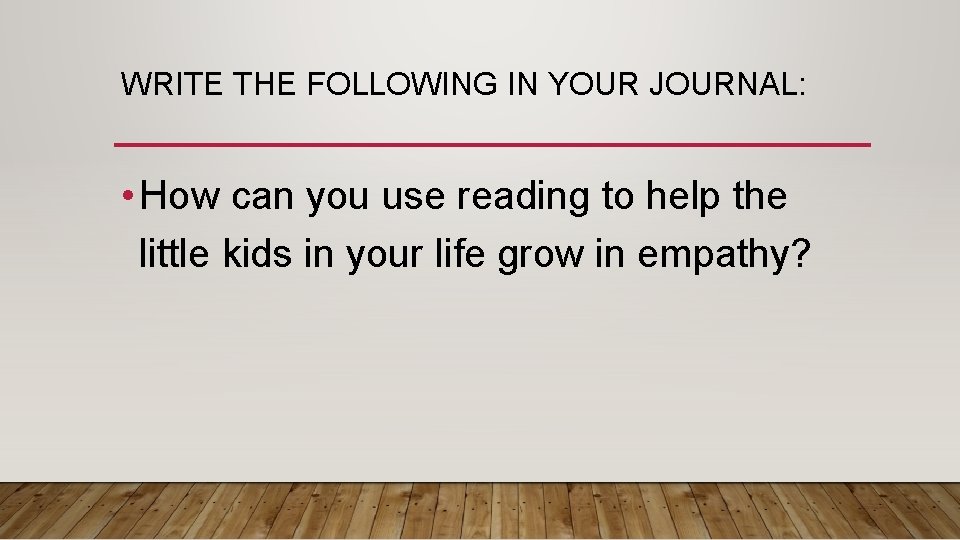 WRITE THE FOLLOWING IN YOUR JOURNAL:

• How can you use reading to help the little kids in your life grow in empathy?